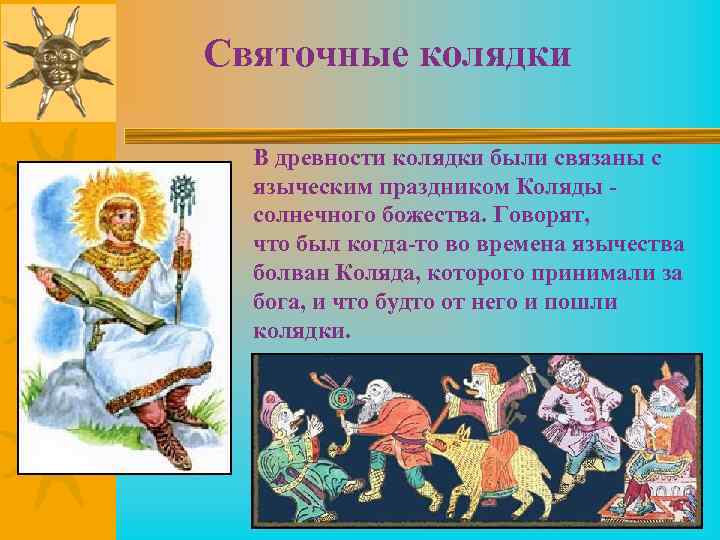 Святочные колядки

В древности колядки были связаны с языческим праздником Коляды - солнечного божества. Говорят, что был когда-то во времена язычества болван Коляда, которого принимали за бога, и что будто от него и пошли колядки.